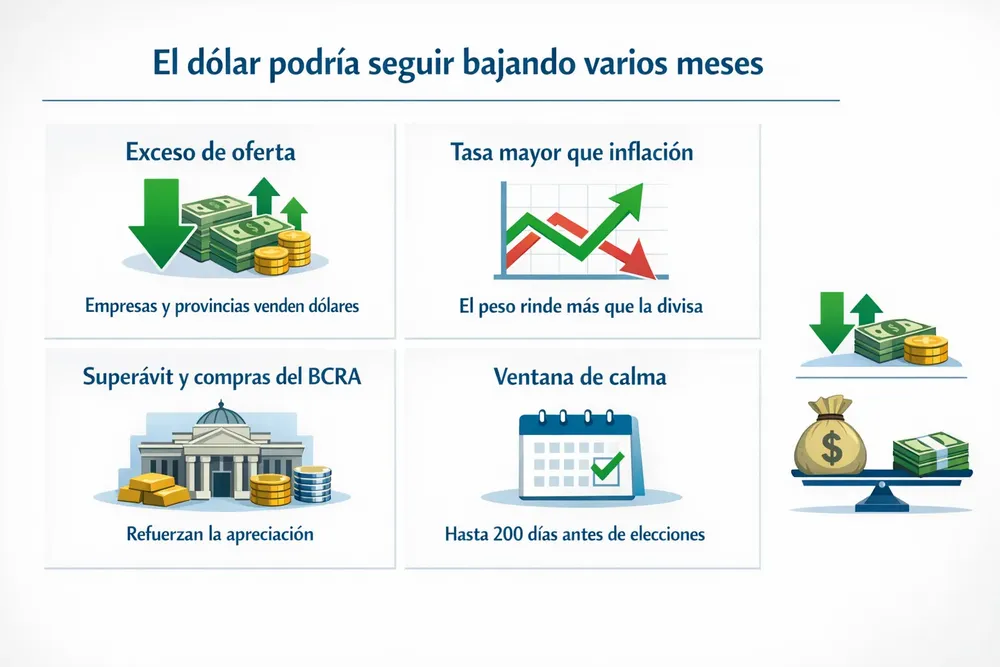 El dólar podría seguir bajando varios meses

Exceso de oferta

Empresas y provincias venden dólares

Tasa mayor que inflación

El peso rinde más que la divisa

Superávit y compras del BCRA

Refuerzan la apreciación

Ventana de calma

Hasta 200 días antes de elecciones